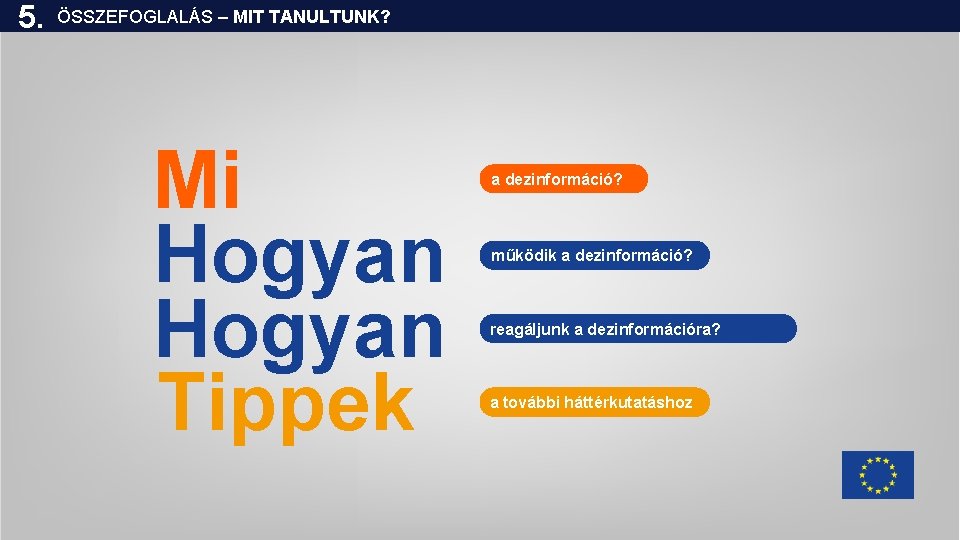 5. ÖSSZEFOGLALÁS – MIT TANULTUNK?

Mi a dezinformáció?

Hogyan működik a dezinformáció?

Hogyan reagáljunk a dezinformációra?

Tippek a további háttérkutatáshoz